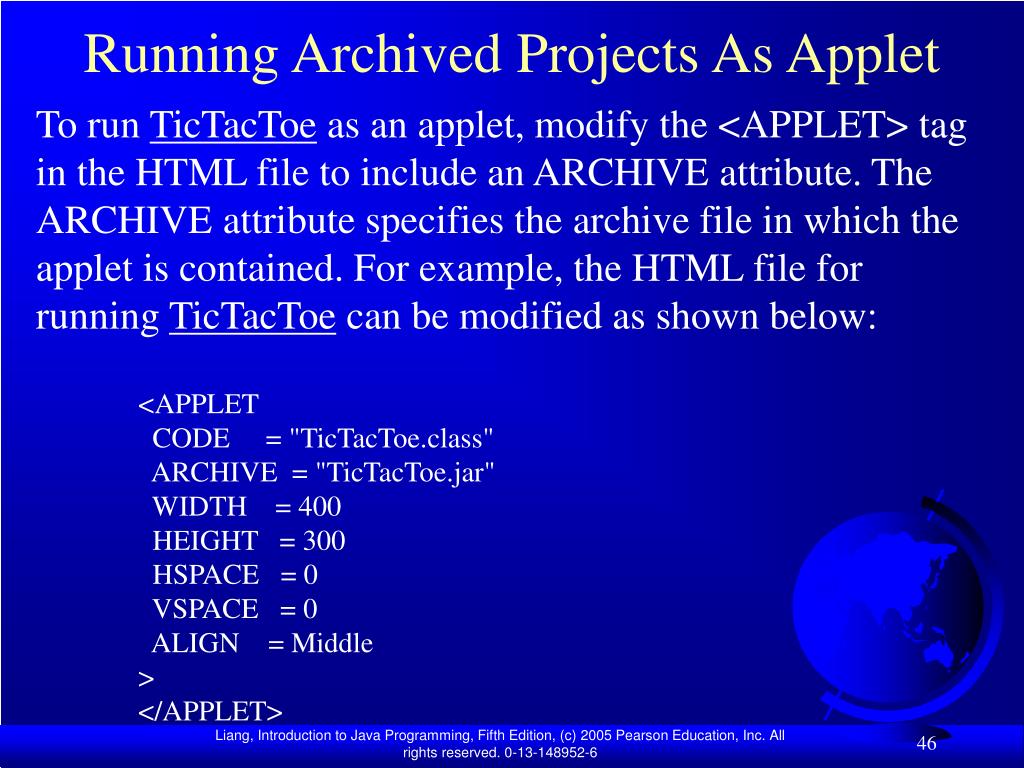 Running Archived Projects As Applet

To run TicTacToe as an applet, modify the <APPLET> tag in the HTML file to include an ARCHIVE attribute. The ARCHIVE attribute specifies the archive file in which the applet is contained. For example, the HTML file for running TicTacToe can be modified as shown below:

<APPLET
CODE = "TicTacToe.class"
ARCHIVE = "TicTacToe.jar"
WIDTH = 400
HEIGHT = 300
HSPACE = 0
VSPACE = 0
ALIGN = Middle
>
</APPLET>

Liang, Introduction to Java Programming, Fifth Edition, (c) 2005 Pearson Education, Inc. All rights reserved. 0-13-148952-6

46